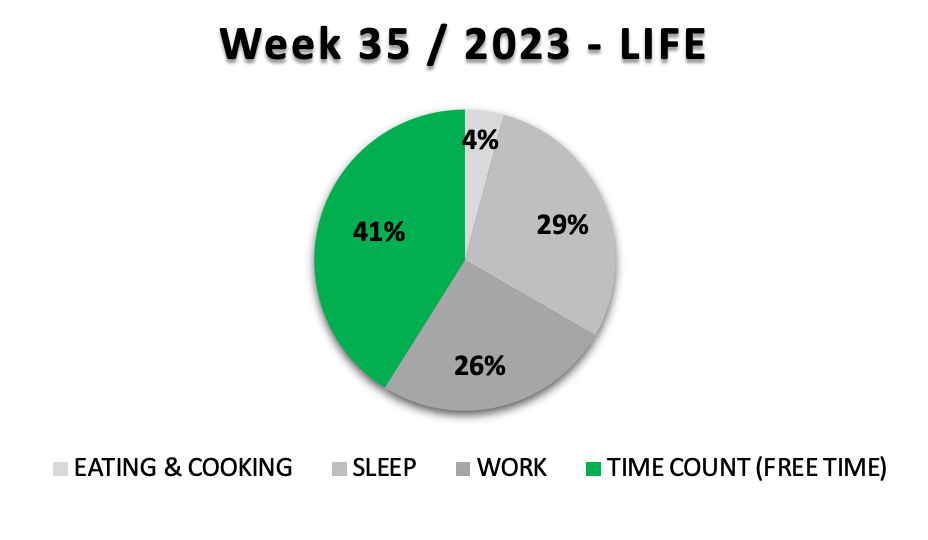 Week 35 / 2023 - LIFE

4%

29%

26%

41%

EATING & COOKING SLEEP WORK TIME COUNT (FREE TIME)